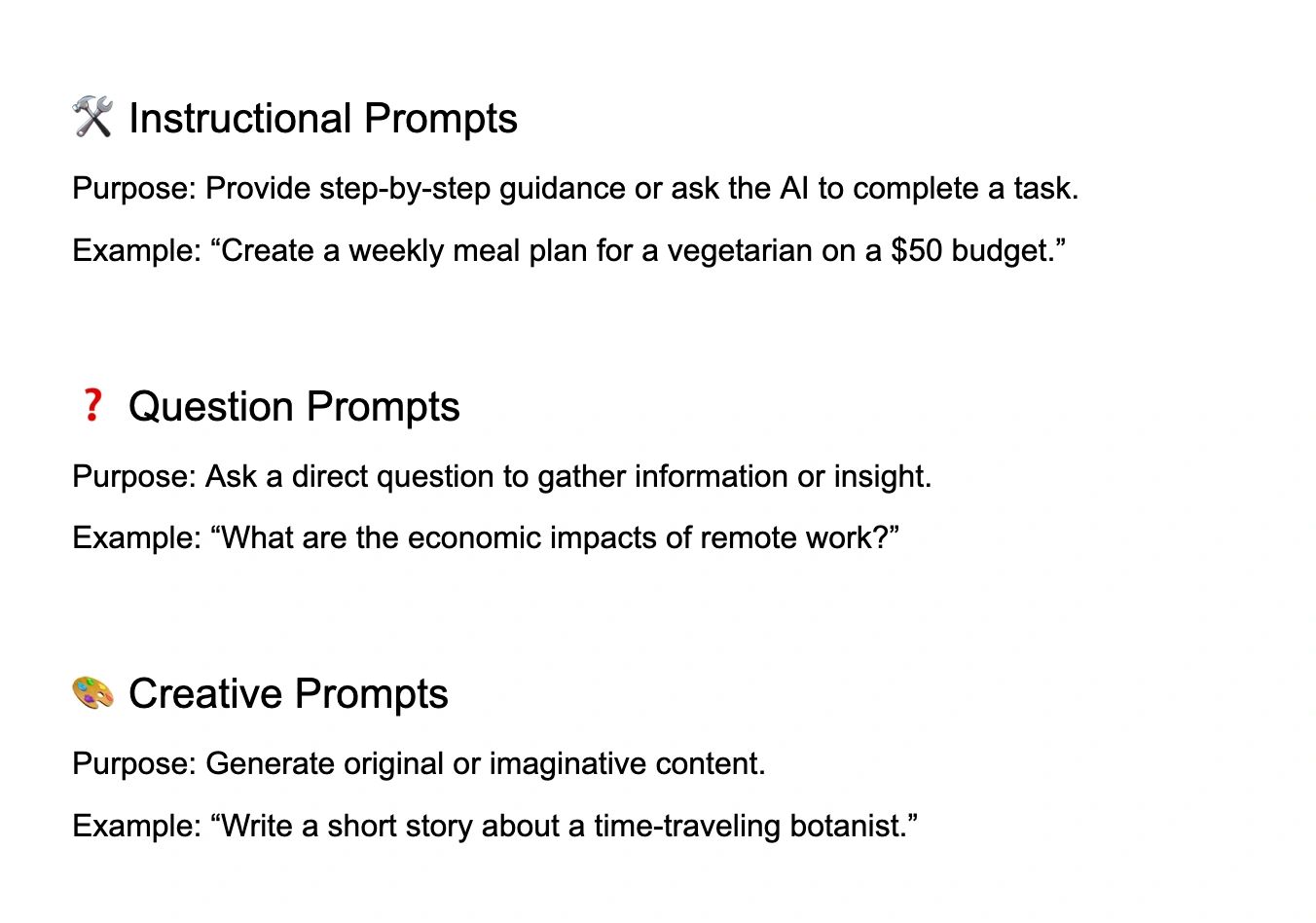 🛠️ Instructional Prompts

Purpose: Provide step-by-step guidance or ask the AI to complete a task.

Example: “Create a weekly meal plan for a vegetarian on a \$50 budget.”

❓ Question Prompts

Purpose: Ask a direct question to gather information or insight.

Example: “What are the economic impacts of remote work?”

🎨 Creative Prompts

Purpose: Generate original or imaginative content.

Example: “Write a short story about a time-traveling botanist.”